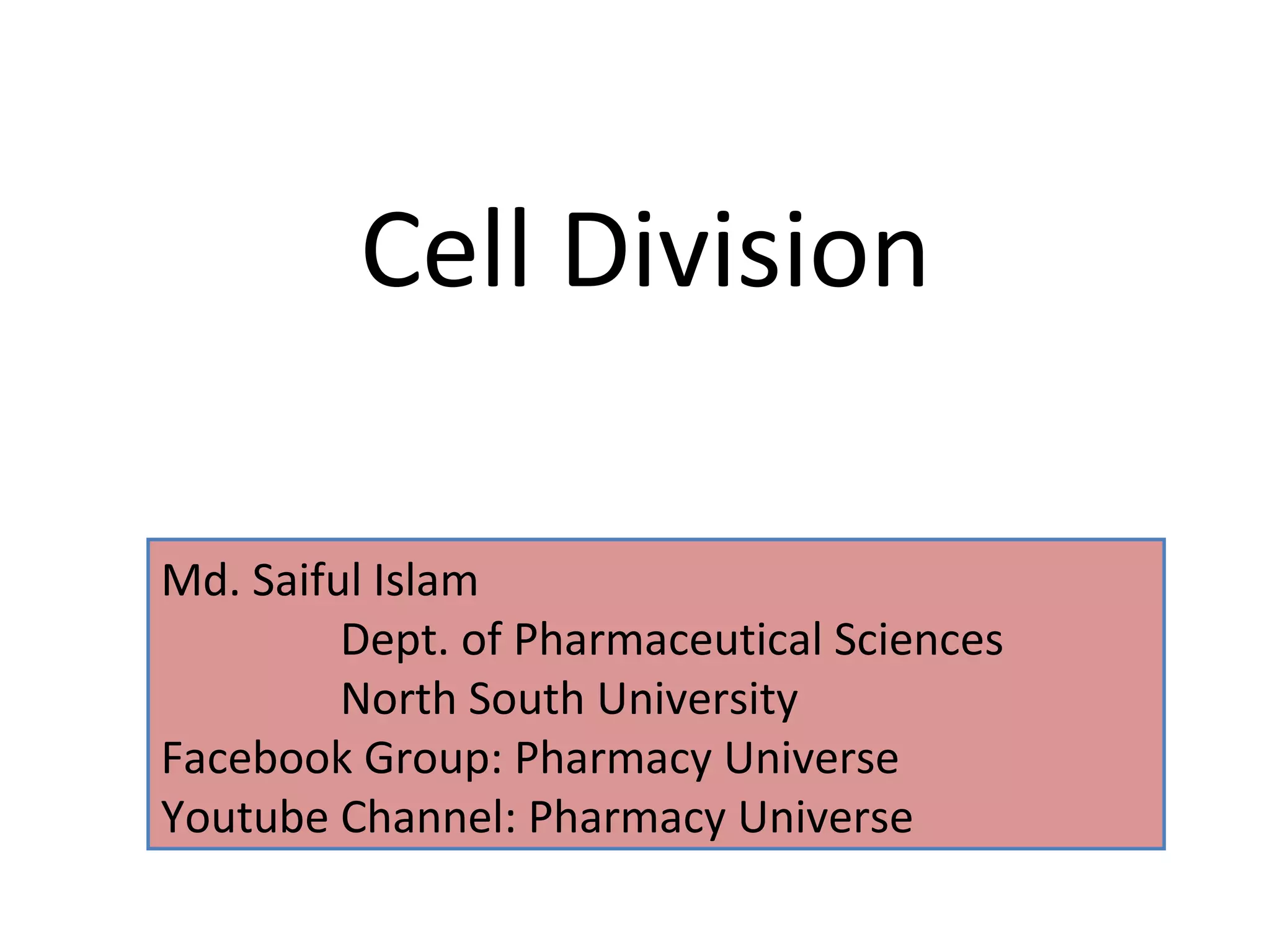 Cell Division

Md. Saiful Islam
Dept. of Pharmaceutical Sciences
North South University
Facebook Group: Pharmacy Universe
Youtube Channel: Pharmacy Universe